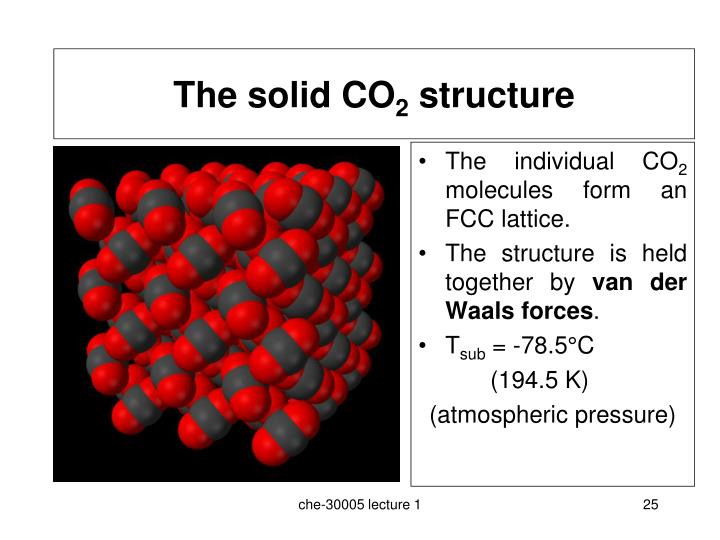 The solid $CO_2$ structure

• The individual $CO_2$ molecules form an FCC lattice.

• The structure is held together by **van der Waals forces**.

• $T_{sub}$ = -78.5°C
(194.5 K)
(atmospheric pressure)

che-30005 lecture 1

25